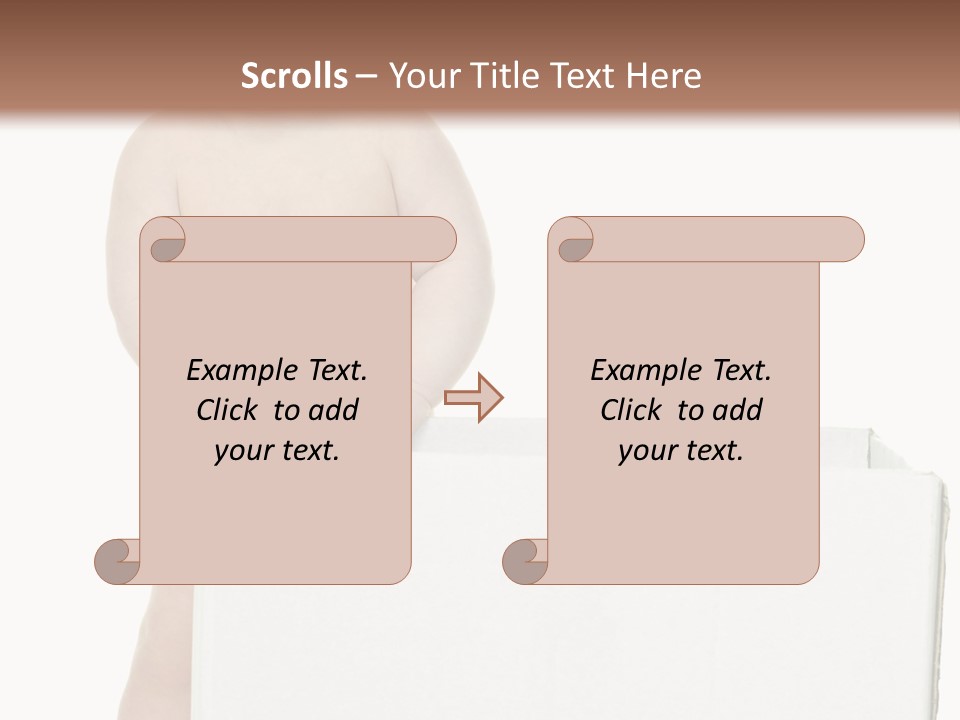 Scrolls – Your Title Text Here

Example Text. Click to add your text.

Example Text. Click to add your text.